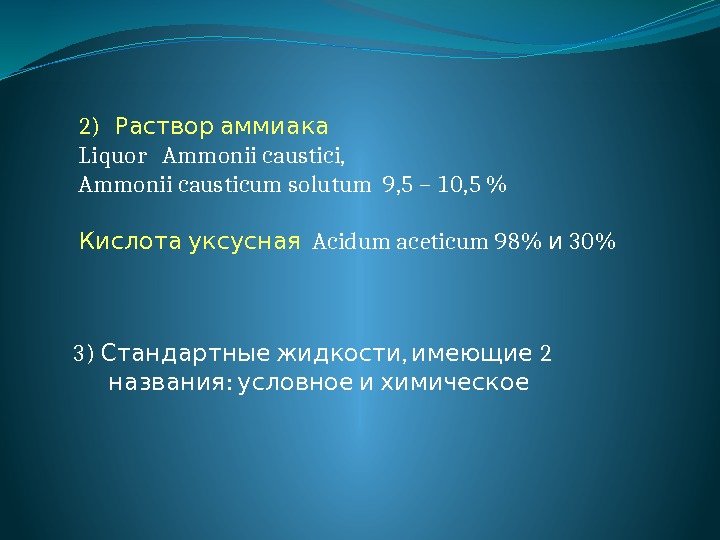 2) Раствор аммиака
Liquor Ammonii caustici,
Ammonii causticum solutum 9,5 – 10,5 %

Кислота уксусная Acidum aceticum 98% и 30%

3) Стандартные жидкости, имеющие 2 названия: условное и химическое